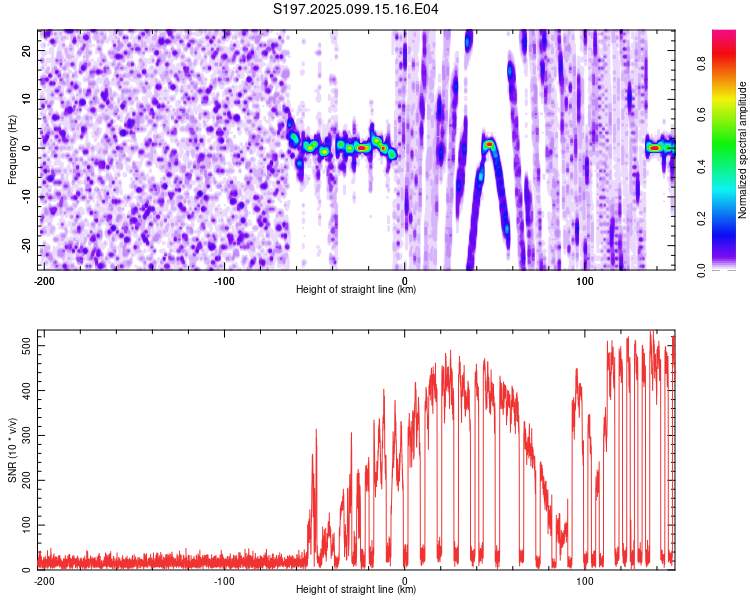 S197.2025.099.15.16.E04

Frequency (Hz)

20
10
0
-10
-20

-200
-100
0
100

Height of straight line (km)

Normalized spectral amplitude

0.0
0.2
0.4
0.6
0.8

SNR (10 * v/v)

500
400
300
200
100
0

-200
-100
0
100

Height of straight line (km)